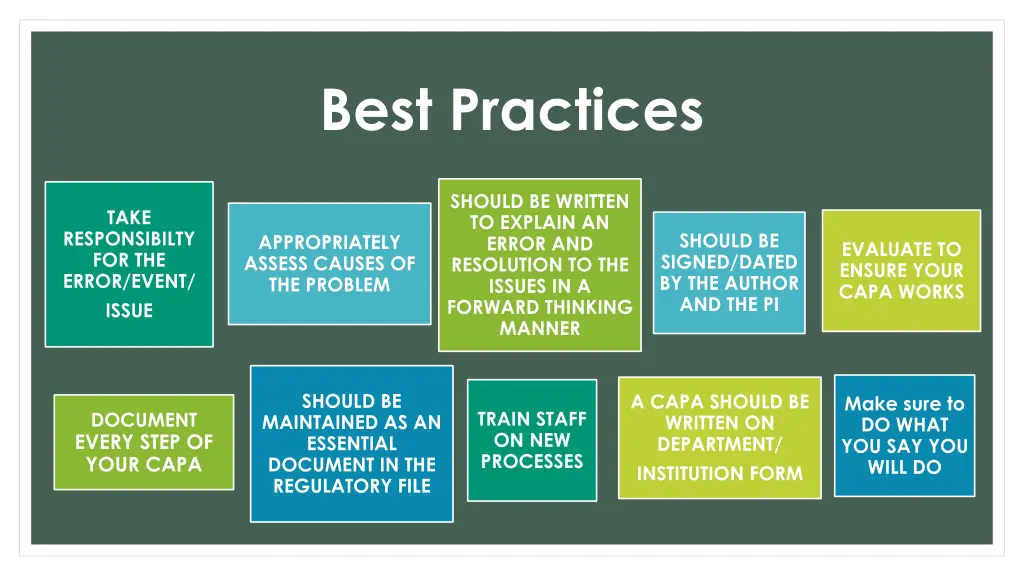 Best Practices

TAKE RESPONSIBILTY FOR THE ERROR/EVENT/ ISSUE

APPROPRIATELY ASSESS CAUSES OF THE PROBLEM

SHOULD BE WRITTEN TO EXPLAIN AN ERROR AND RESOLUTION TO THE ISSUES IN A FORWARD THINKING MANNER

SHOULD BE SIGNED/DATED BY THE AUTHOR AND THE PI

EVALUATE TO ENSURE YOUR CAPA WORKS

DOCUMENT EVERY STEP OF YOUR CAPA

SHOULD BE MAINTAINED AS AN ESSENTIAL DOCUMENT IN THE REGULATORY FILE

TRAIN STAFF ON NEW PROCESSES

A CAPA SHOULD BE WRITTEN ON DEPARTMENT/ INSTITUTION FORM

Make sure to DO WHAT YOU SAY YOU WILL DO